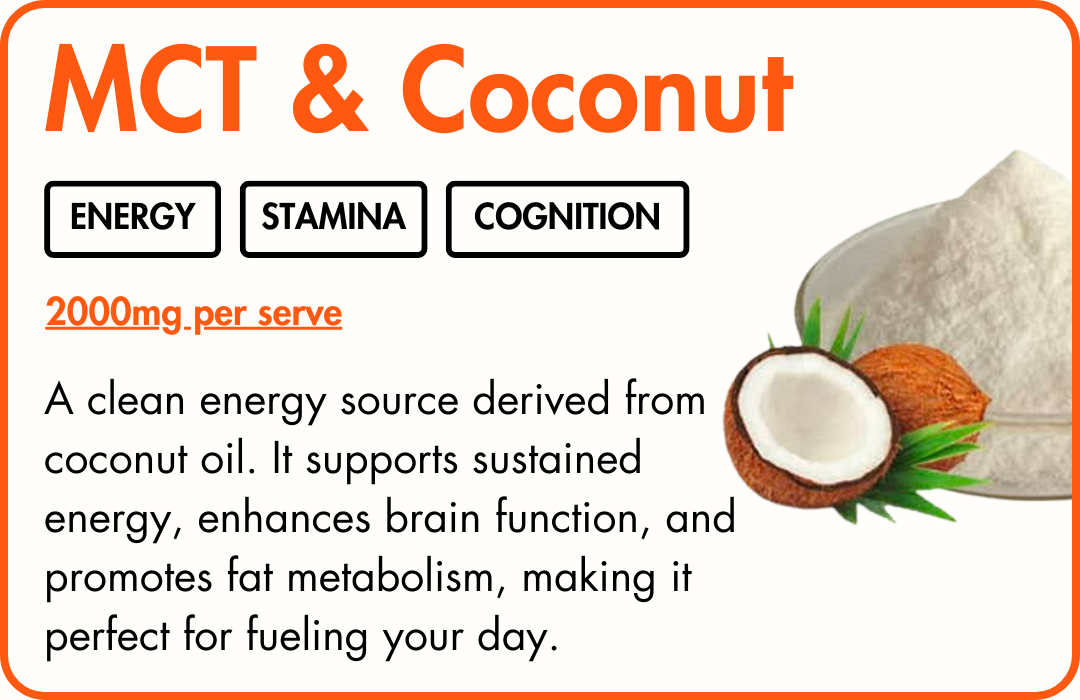 MCT & Coconut

ENERGY

STAMINA

COGNITION

2000mg per serve

A clean energy source derived from coconut oil. It supports sustained energy, enhances brain function, and promotes fat metabolism, making it perfect for fueling your day.